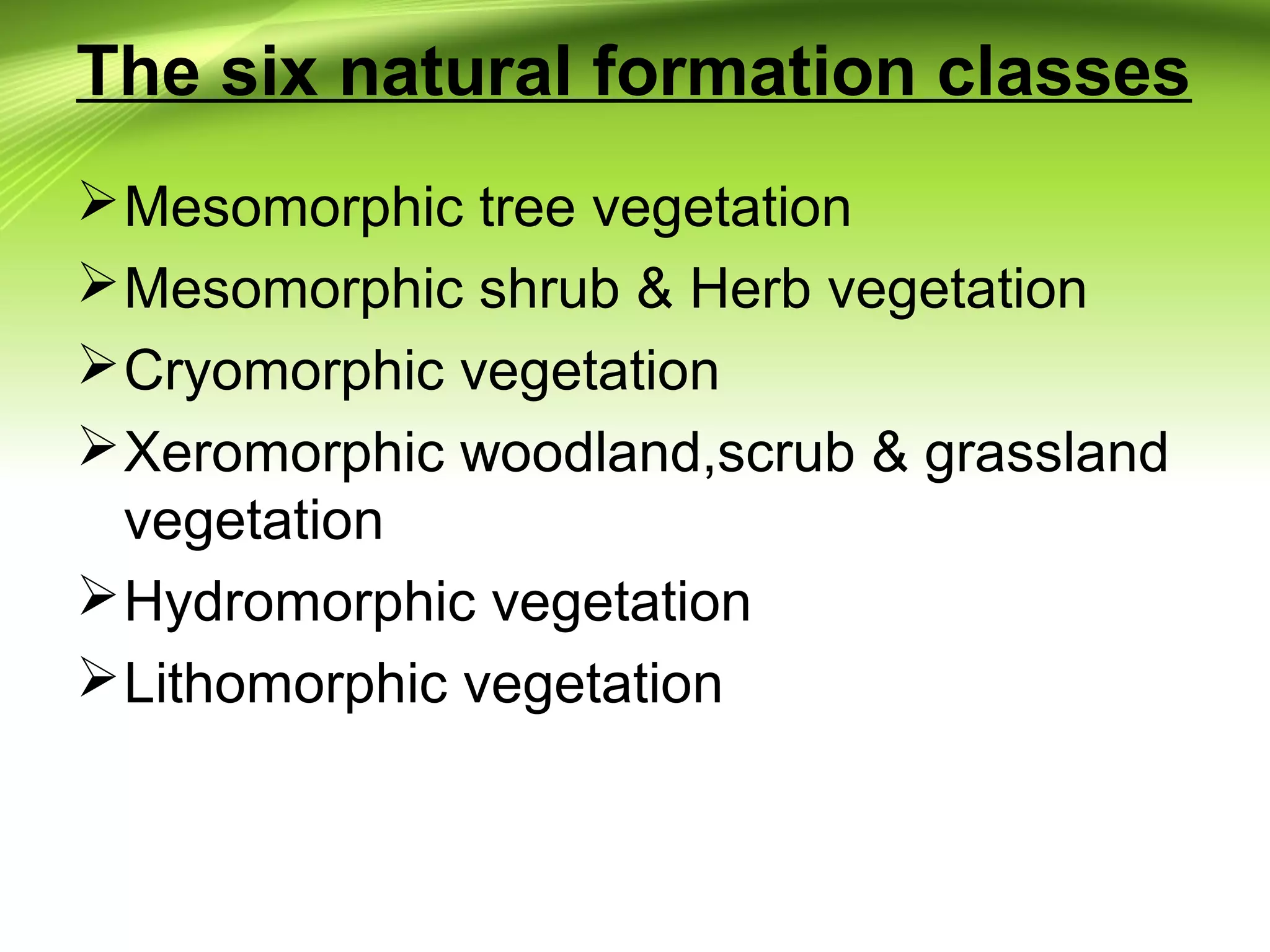 The six natural formation classes

➢ Mesomorphic tree vegetation
➢ Mesomorphic shrub & Herb vegetation
➢ Cryomorphic vegetation
➢ Xeromorphic woodland,scrub & grassland vegetation
➢ Hydromorphic vegetation
➢ Lithomorphic vegetation